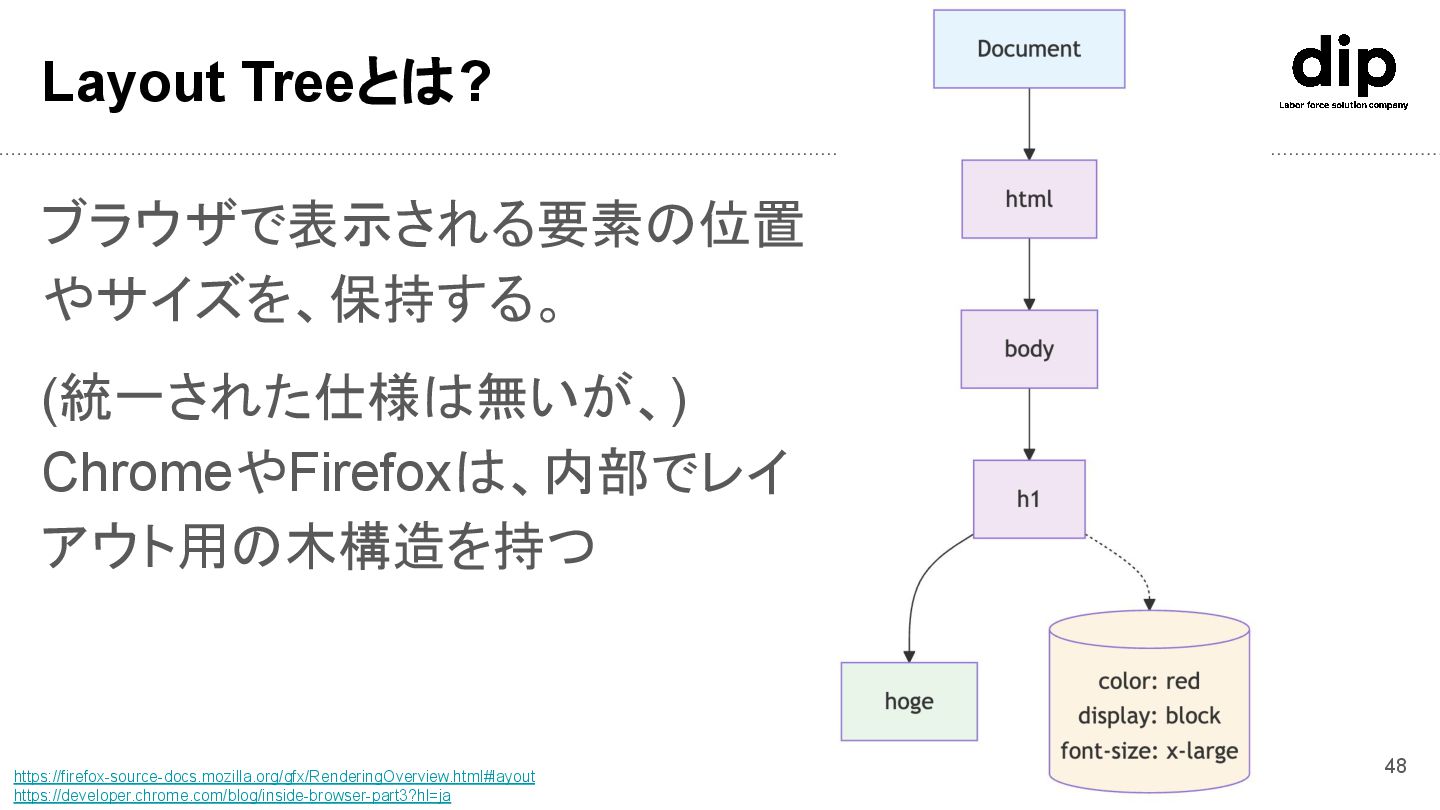 Layout Treeとは？

dip
Labor force solution company

ブラウザで表示される要素の位置やサイズを、保持する。

(統一された仕様は無いが、)
ChromeやFirefoxは、内部でレイアウト用の木構造を持つ

Document

html

body

h1

hoge

color: red
display: block
font-size: x-large

https://firefox-source-docs.mozilla.org/gfx/RenderingOverview.html#layout
https://developer.chrome.com/blog/inside-browser-part3?hl=ja

48